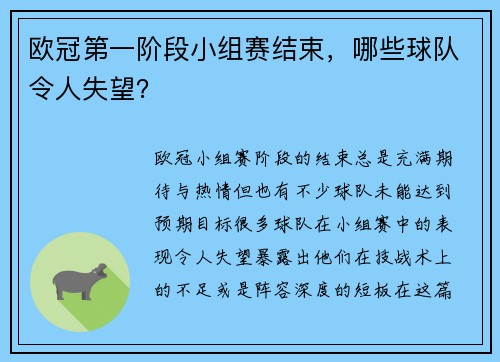 欧冠第一阶段小组赛结束，哪些球队令人失望?

欧冠小组赛阶段的结束总是充满期待与热情但也有不少球队未能达到预期目标很多球队在小组赛中的表现令人失望暴露出他们在技战术上的不足或是阵容深度的短板在这篇